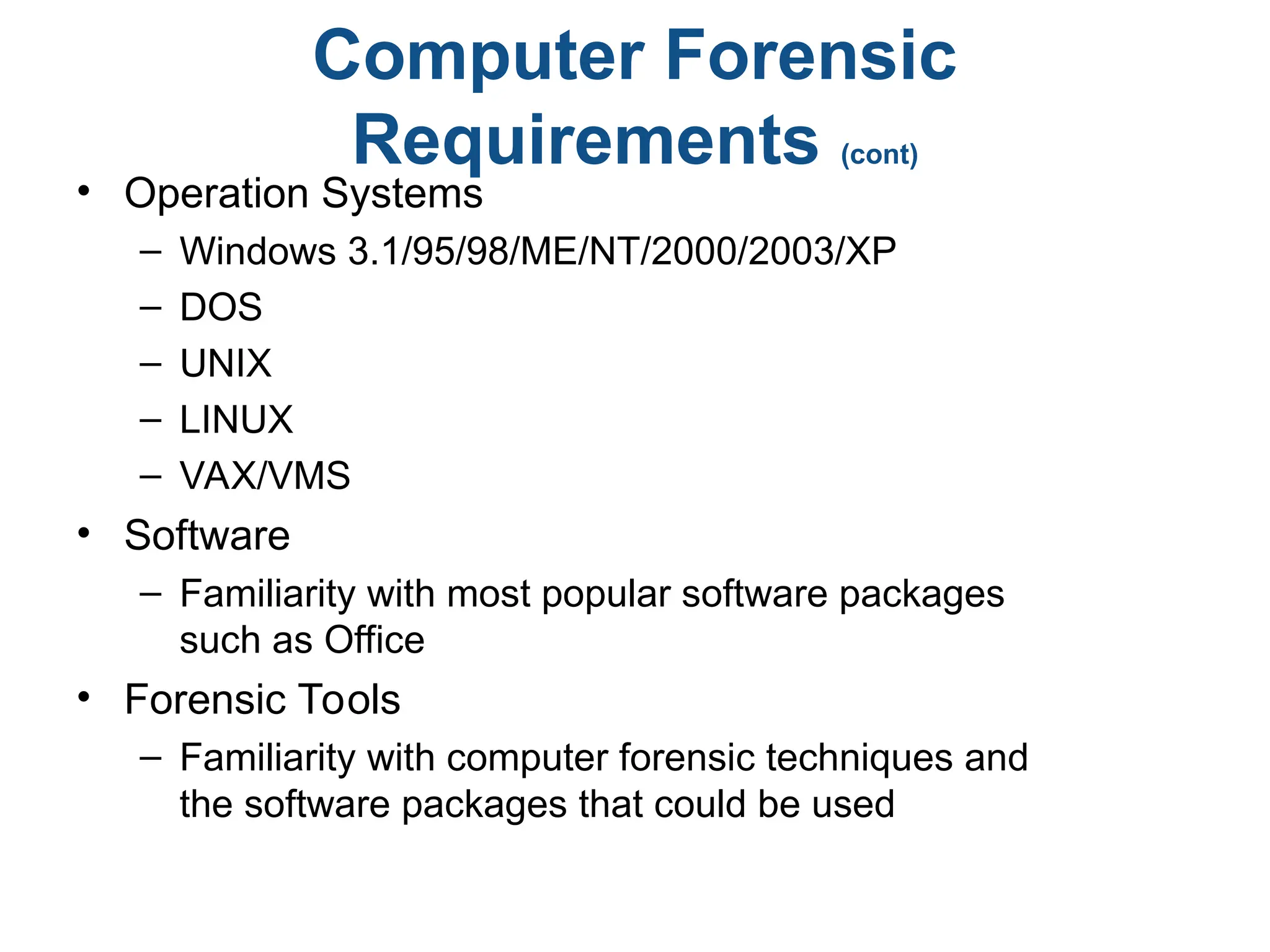 Computer Forensic Requirements (cont)

• Operation Systems
  – Windows 3.1/95/98/ME/NT/2000/2003/XP
  – DOS
  – UNIX
  – LINUX
  – VAX/VMS
• Software
  – Familiarity with most popular software packages such as Office
• Forensic Tools
  – Familiarity with computer forensic techniques and the software packages that could be used